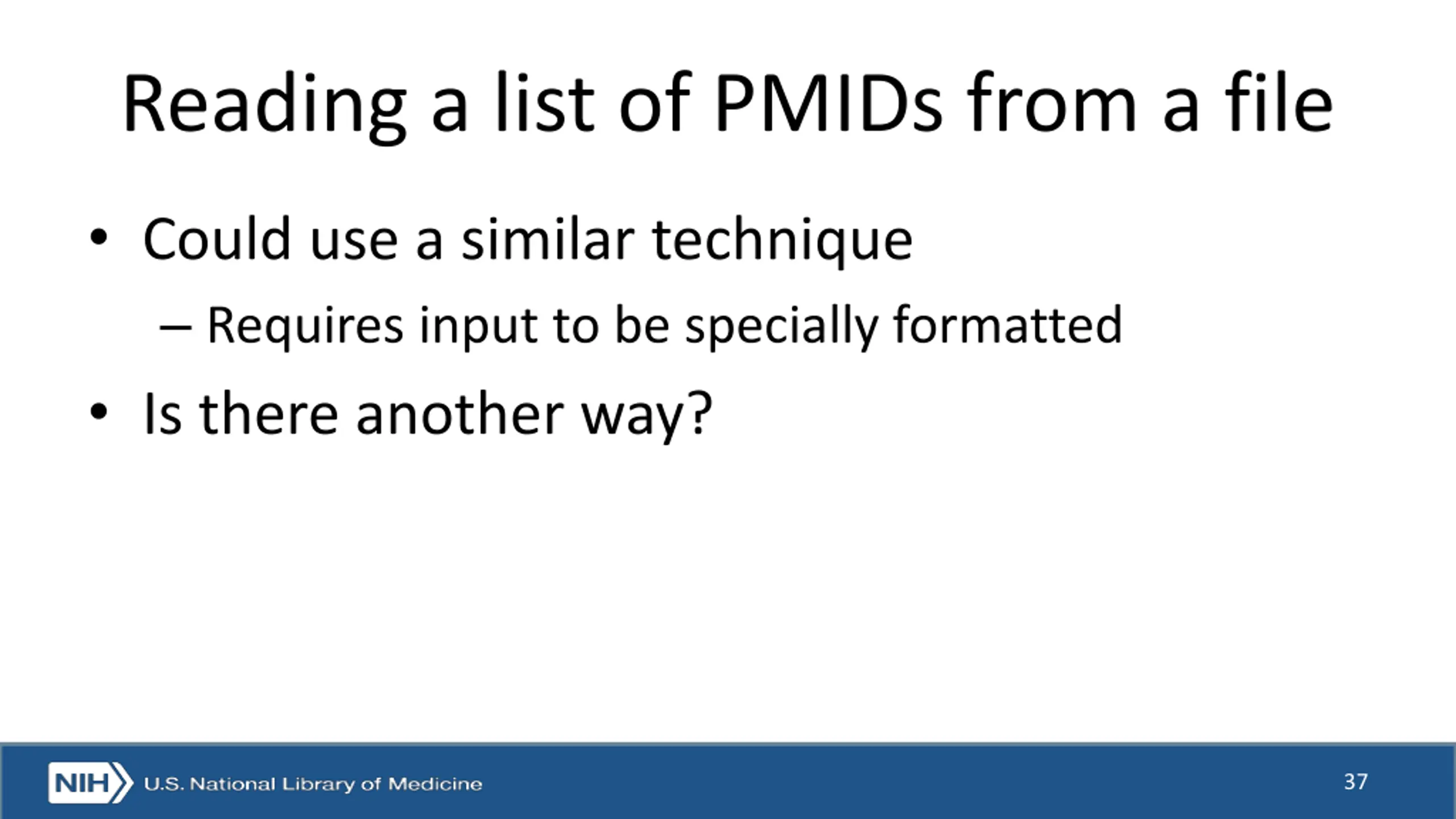 Reading a list of PMIDs from a file

• Could use a similar technique
– Requires input to be specially formatted
• Is there another way?

NIH U.S. National Library of Medicine

37